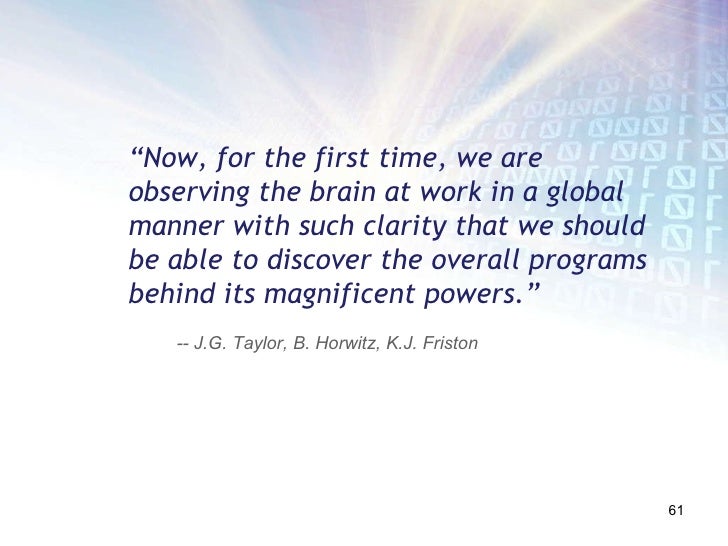 “Now, for the first time, we are observing the brain at work in a global manner with such clarity that we should be able to discover the overall programs behind its magnificent powers.”

-- J.G. Taylor, B. Horwitz, K.J. Friston

61